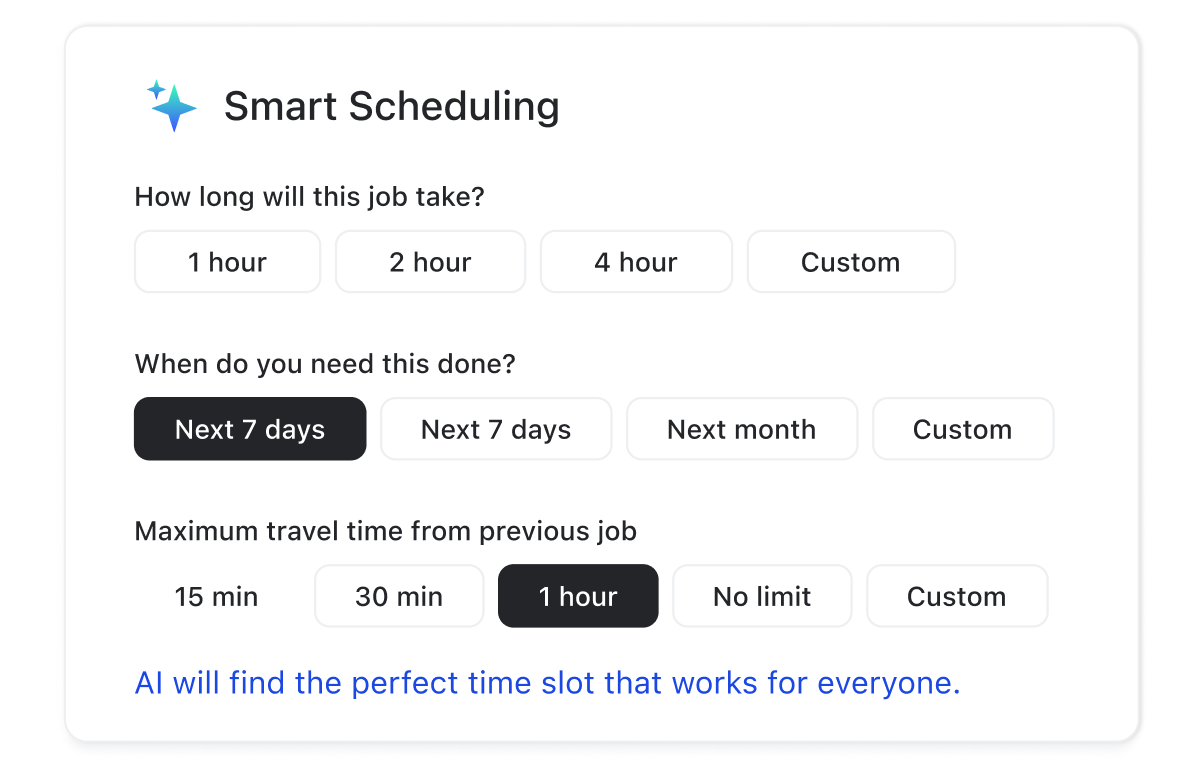 Smart Scheduling

How long will this job take?

1 hour
2 hour
4 hour
Custom

When do you need this done?

Next 7 days
Next 7 days
Next month
Custom

Maximum travel time from previous job

15 min
30 min
1 hour
No limit
Custom

AI will find the perfect time slot that works for everyone.